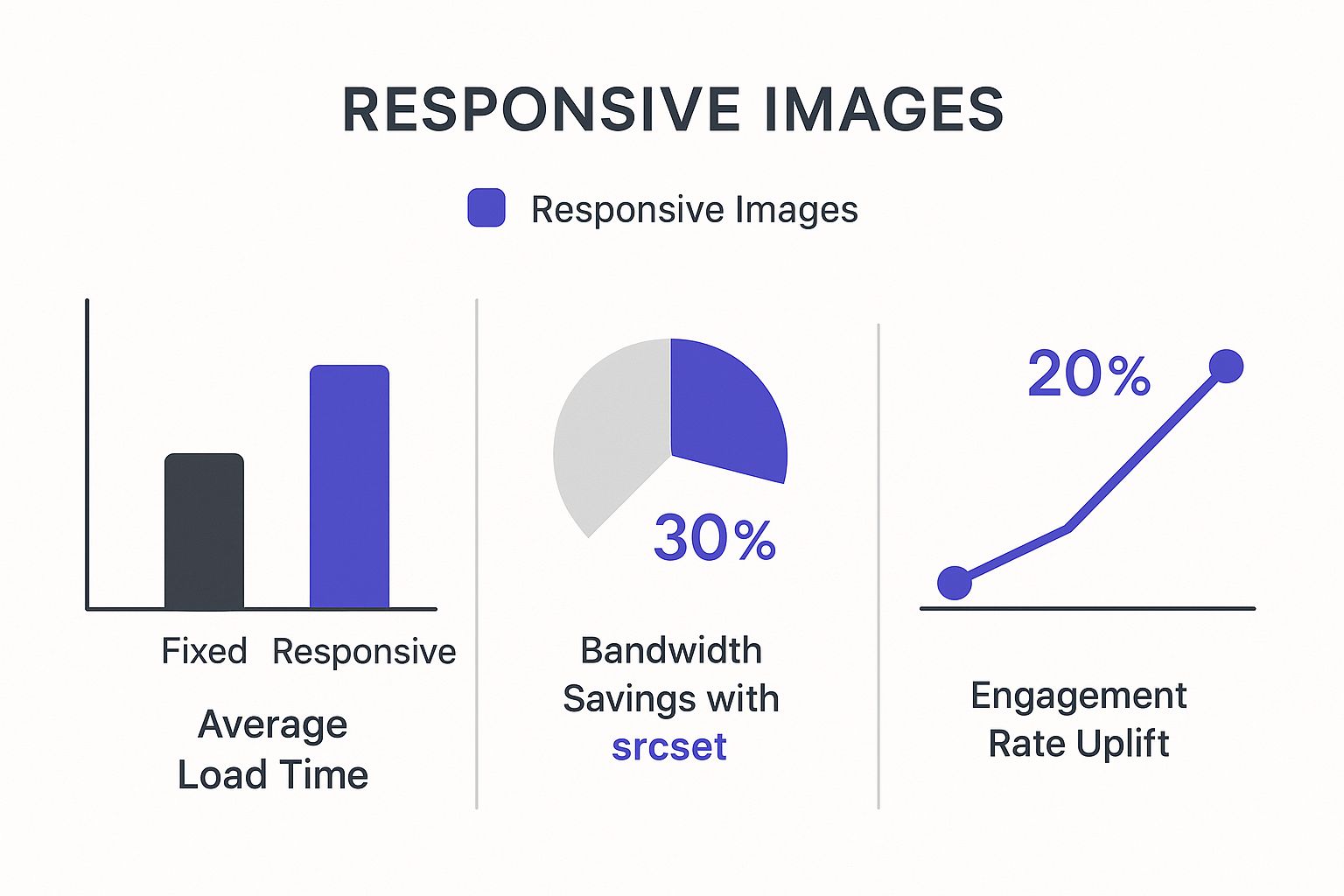 RESPONSIVE IMAGES

Responsive Images

Fixed Responsive

Average Load Time

30%

Bandwidth Savings with srcset

20%

Engagement Rate Uplift